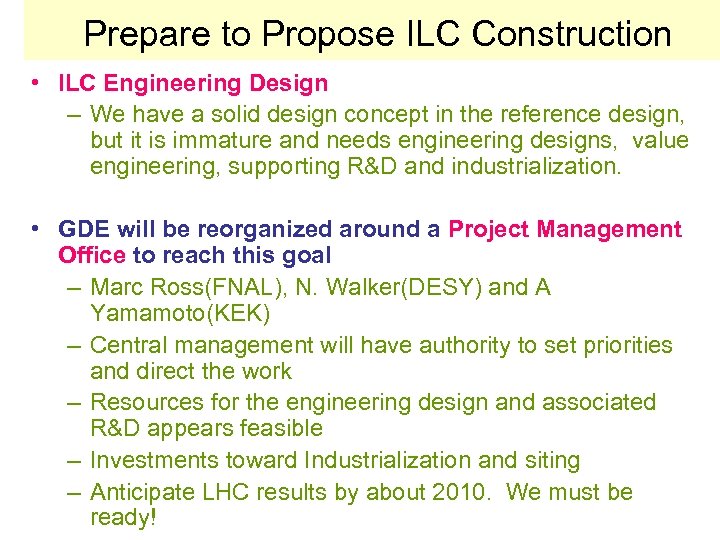 Prepare to Propose ILC Construction

• ILC Engineering Design
– We have a solid design concept in the reference design, but it is immature and needs engineering designs, value engineering, supporting R&D and industrialization.

• GDE will be reorganized around a Project Management Office to reach this goal
– Marc Ross(FNAL), N. Walker(DESY) and A Yamamoto(KEK)
– Central management will have authority to set priorities and direct the work
– Resources for the engineering design and associated R&D appears feasible
– Investments toward Industrialization and siting
– Anticipate LHC results by about 2010. We must be ready!